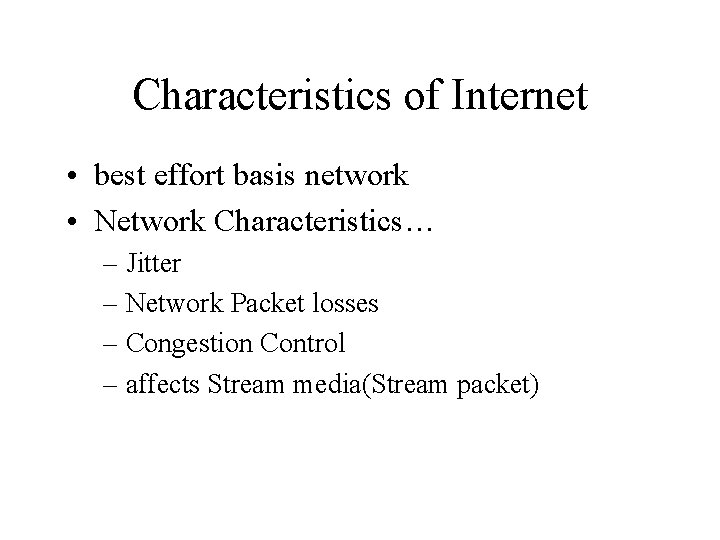 Characteristics of Internet

• best effort basis network
• Network Characteristics…
– Jitter
– Network Packet losses
– Congestion Control
– affects Stream media(Stream packet)